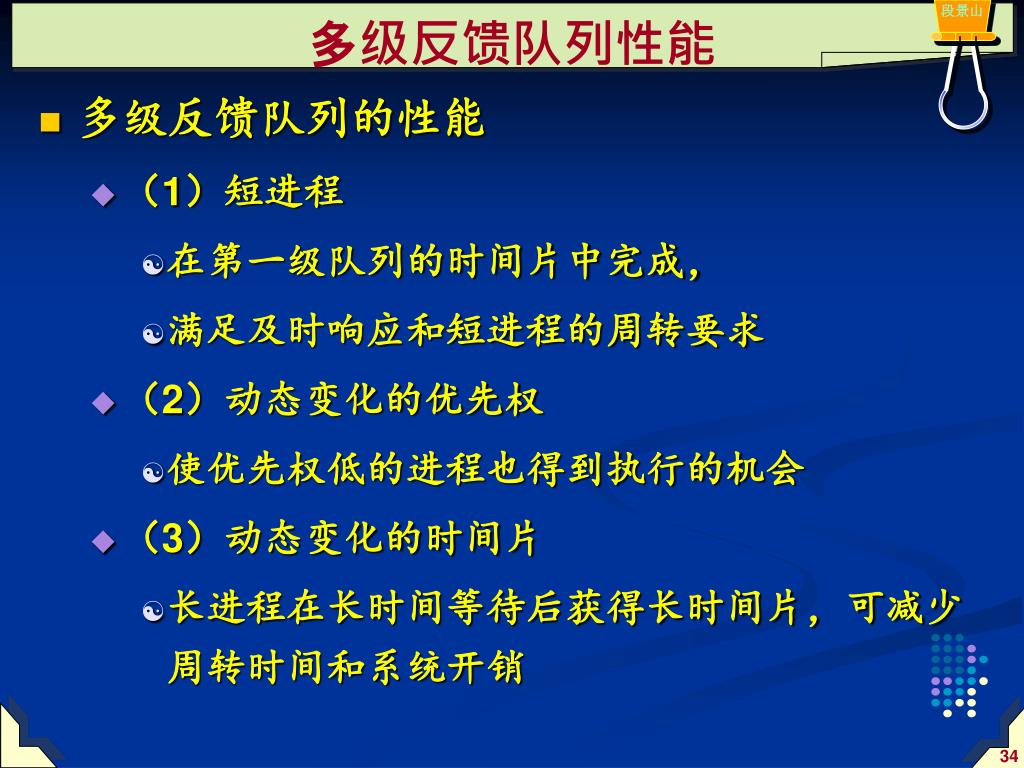 段景山

多级反馈队列性能

多级反馈队列的性能

（1）短进程

在第一级队列的时间片中完成，

满足及时响应和短进程的周转要求

（2）动态变化的优先权

使优先权低的进程也得到执行的机会

（3）动态变化的时间片

长进程在长时间等待后获得长时间片，可减少周转时间和系统开销

34